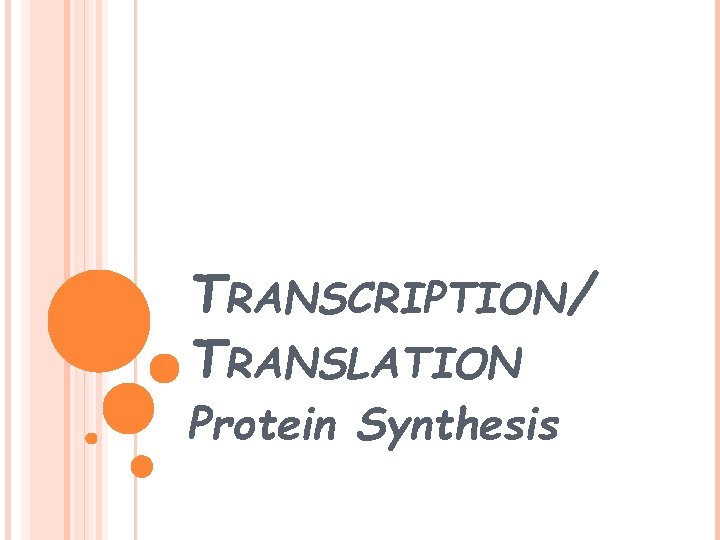 TRANSCRIPTION/ TRANSLATION

Protein Synthesis